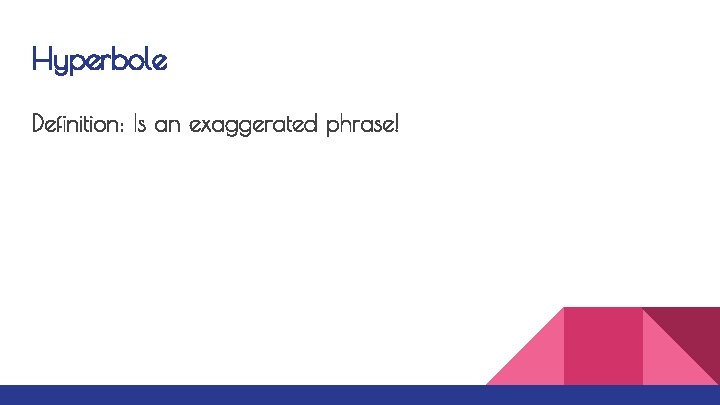 Hyperbole

Definition: Is an exaggerated phrase!